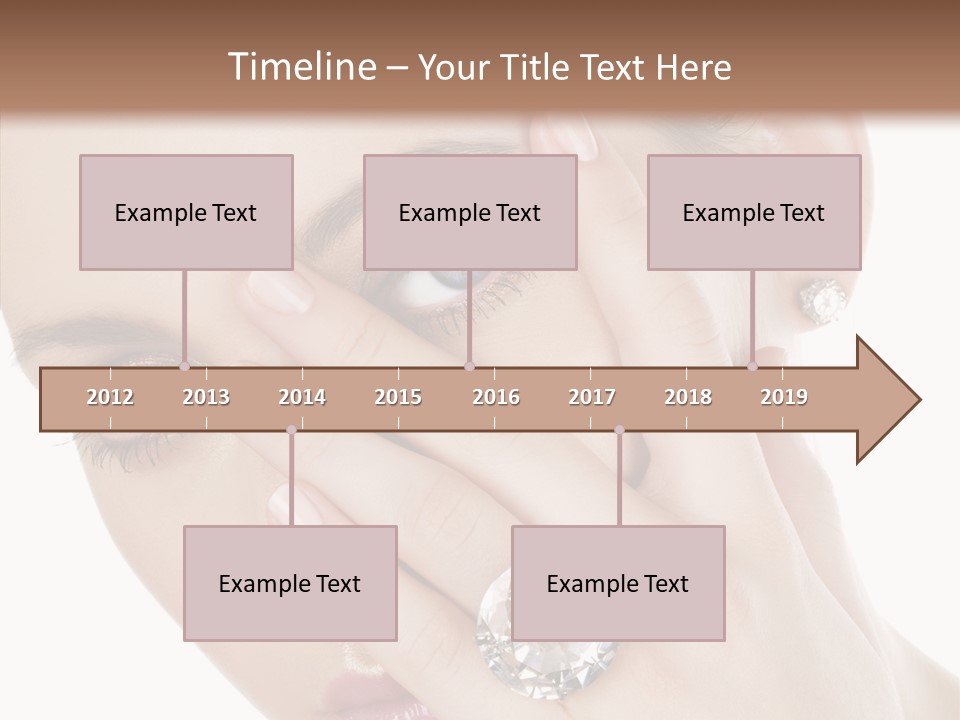 Timeline – Your Title Text Here

Example Text

Example Text

Example Text

2012 2013 2014 2015 2016 2017 2018 2019

Example Text

Example Text